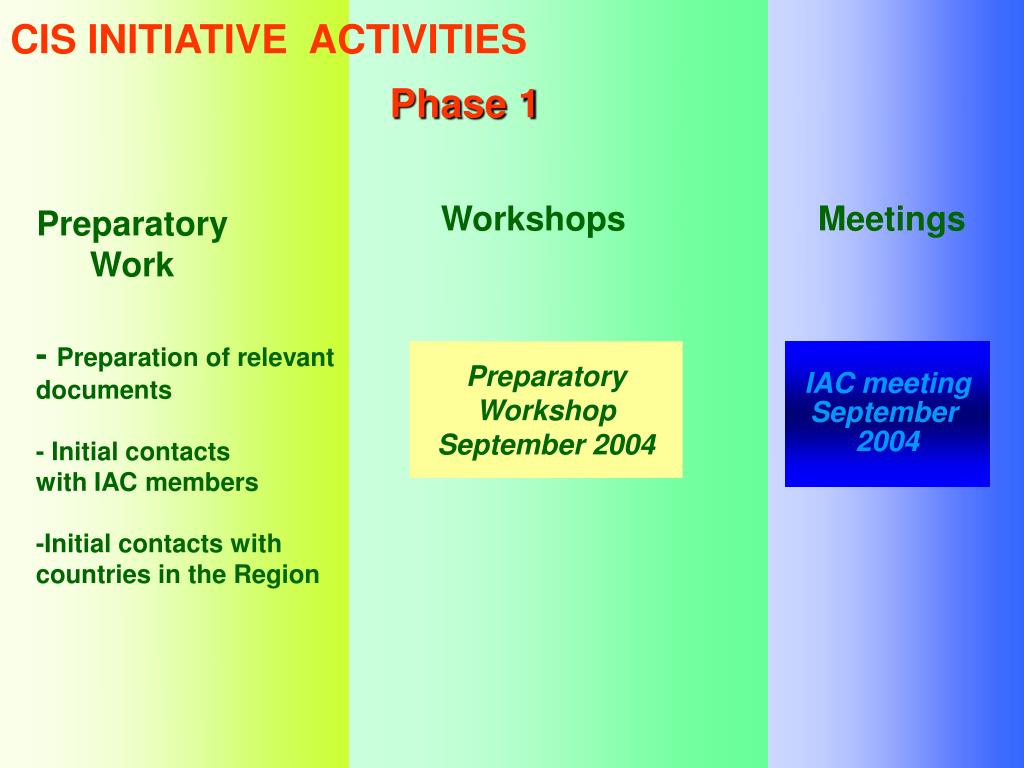 CIS INITIATIVE ACTIVITIES

Phase 1

Preparatory Work

- Preparation of relevant documents

- Initial contacts with IAC members

-Initial contacts with countries in the Region

Workshops

Preparatory Workshop September 2004

Meetings

IAC meeting September 2004